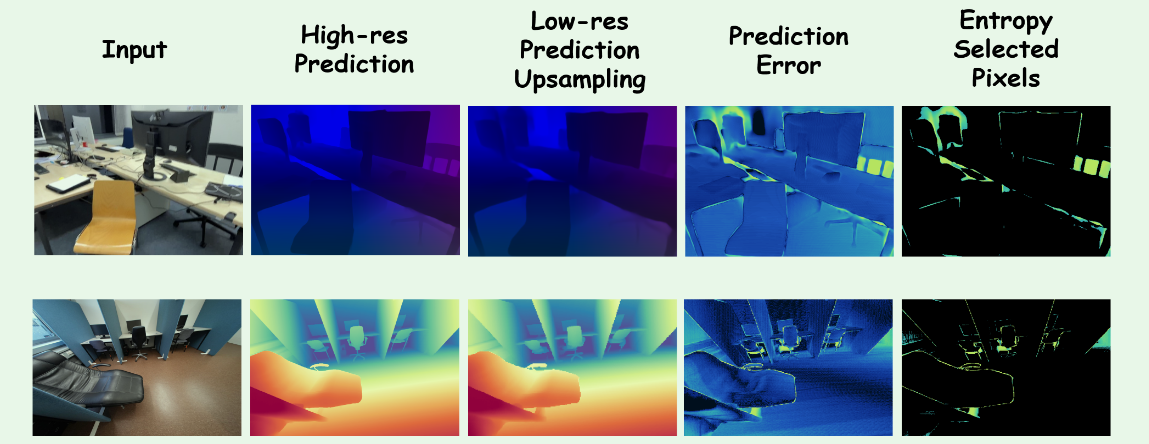 Input

High-res Prediction

Low-res Prediction Upsampling

Prediction Error

Entropy Selected Pixels